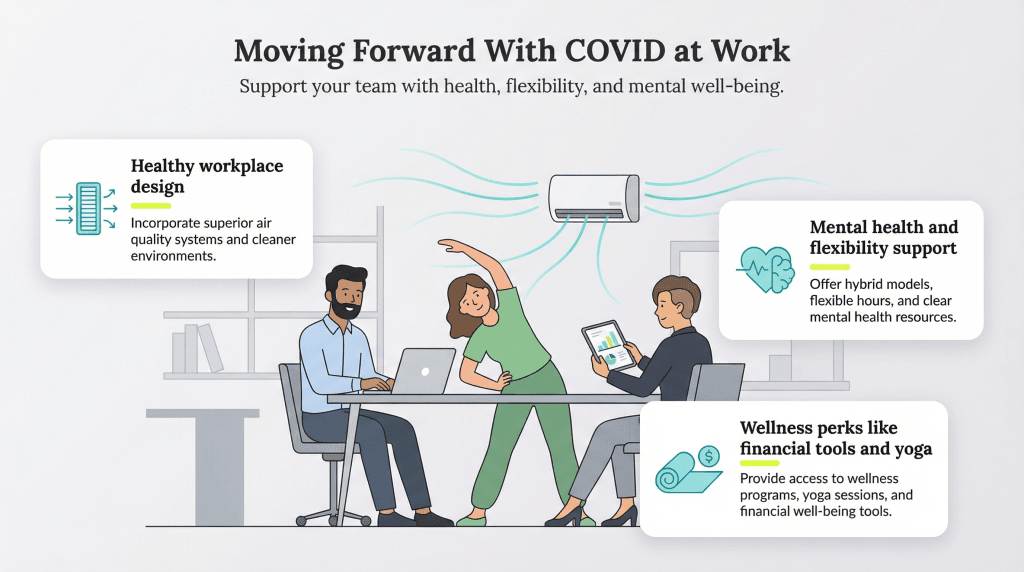 Moving Forward With COVID at Work

Support your team with health, flexibility, and mental well-being.

Healthy workplace design

Incorporate superior air quality systems and cleaner environments.

Mental health and flexibility support

Offer hybrid models, flexible hours, and clear mental health resources.

Wellness perks like financial tools and yoga

Provide access to wellness programs, yoga sessions, and financial well-being tools.